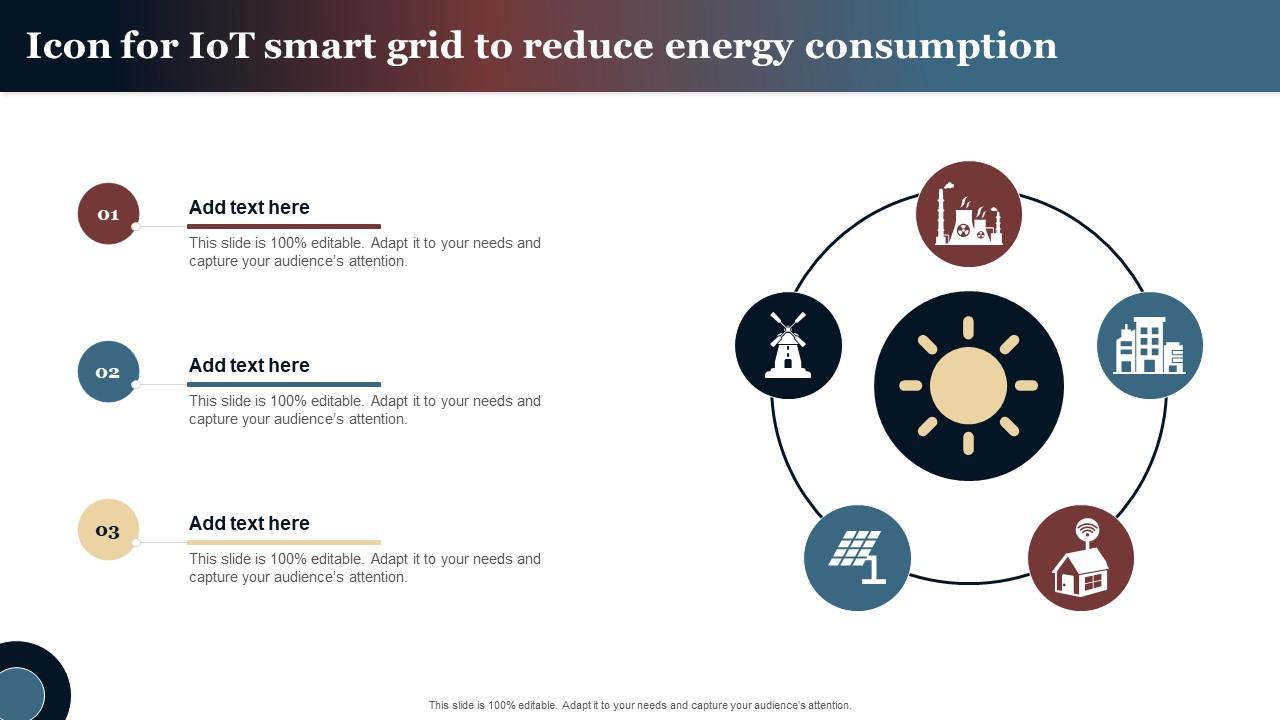 Icon for IoT smart grid to reduce energy consumption

01

Add text here

This slide is 100% editable. Adapt it to your needs and capture your audience's attention.

02

Add text here

This slide is 100% editable. Adapt it to your needs and capture your audience's attention.

03

Add text here

This slide is 100% editable. Adapt it to your needs and capture your audience's attention.

This slide is 100% editable. Adapt it to your needs and capture your audience's attention.